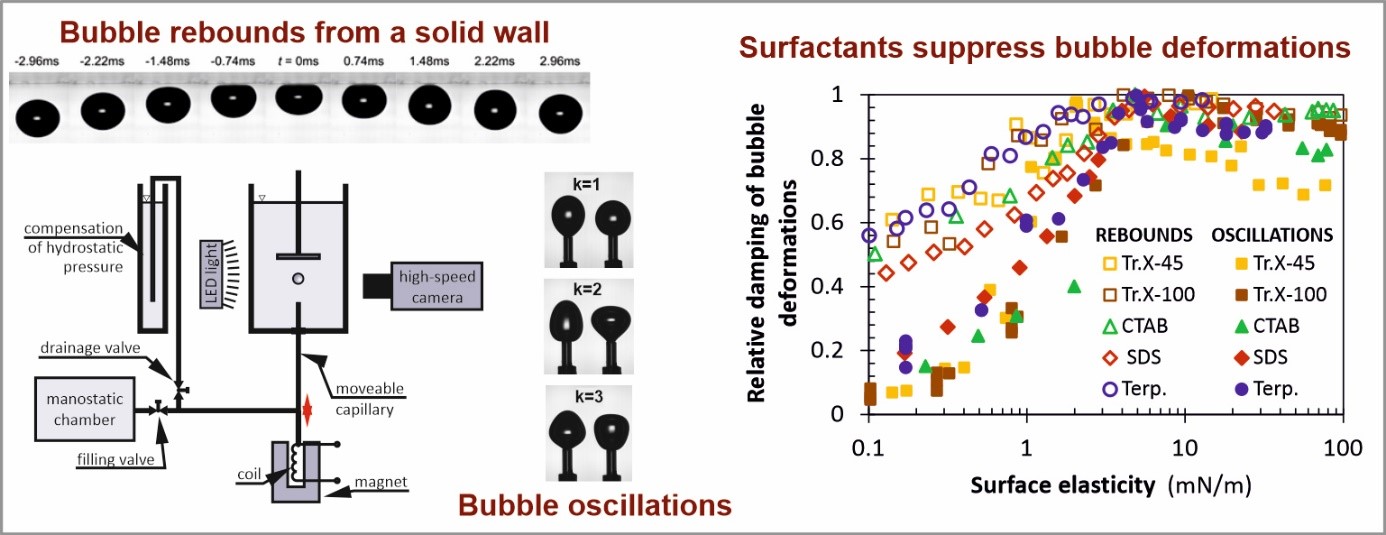 Bubble rebounds from a solid wall

-2.96ms -2.22ms -1.48ms -0.74ms $t$ = 0ms 0.74ms 1.48ms 2.22ms 2.96ms

compensation of hydrostatic pressure

LED light

high-speed camera

drainage valve

manostatic chamber

filling valve

moveable capillary

coil

magnet

k=1

k=2

k=3

Bubble oscillations

Surfactants suppress bubble deformations

Relative damping of bubble deformations

1
0.8
0.6
0.4
0.2
0

REBOUNDS
Tr.X-45
Tr.X-100
CTAB
SDS
Terp.

OSCILLATIONS
Tr.X-45
Tr.X-100
CTAB
SDS
Terp.

0.1 1 10 100

Surface elasticity (mN/m)